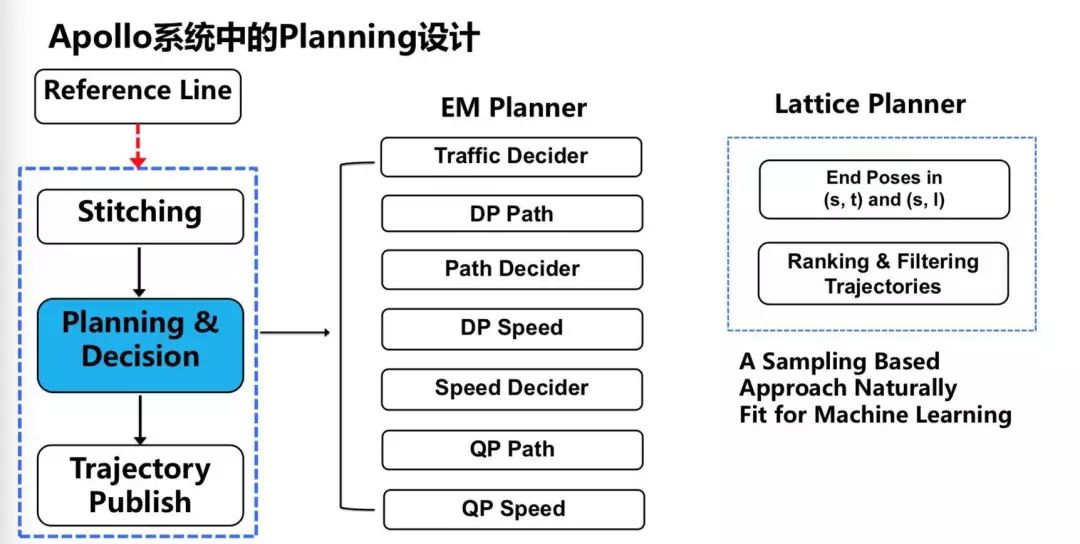 Apollo系统中的Planning设计

Reference Line

Stitching

Planning & Decision

Trajectory Publish

EM Planner

Traffic Decider

DP Path

Path Decider

DP Speed

Speed Decider

QP Path

QP Speed

Lattice Planner

End Poses in (s, t) and (s, l)

Ranking & Filtering Trajectories

A Sampling Based Approach Naturally Fit for Machine Learning